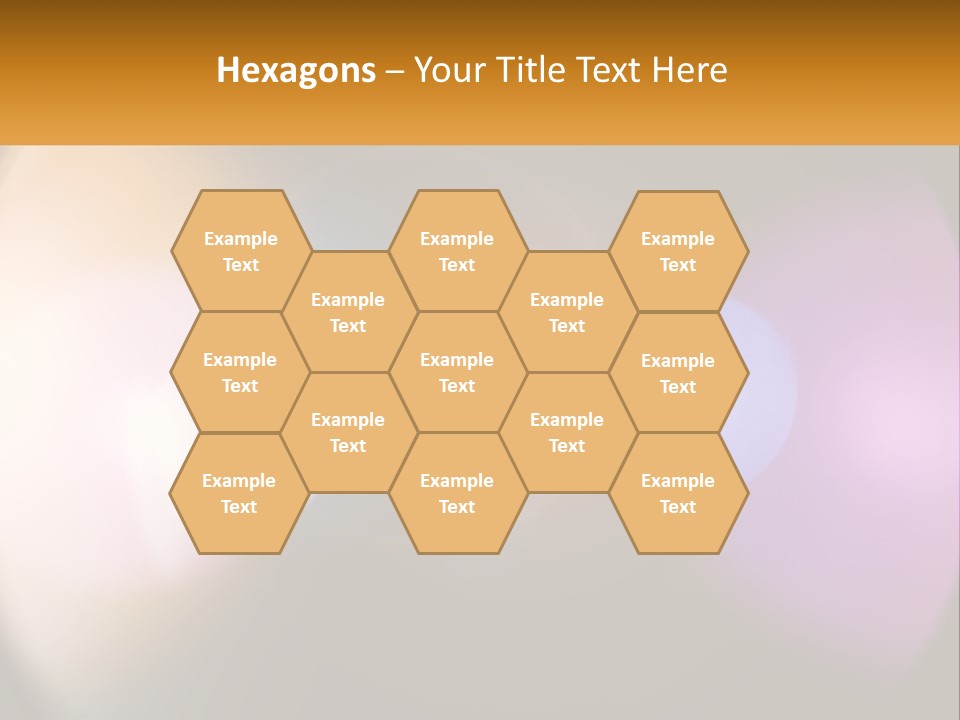 Hexagons – Your Title Text Here

Example Text

Example Text

Example Text

Example Text

Example Text

Example Text

Example Text

Example Text

Example Text

Example Text

Example Text

Example Text

Example Text